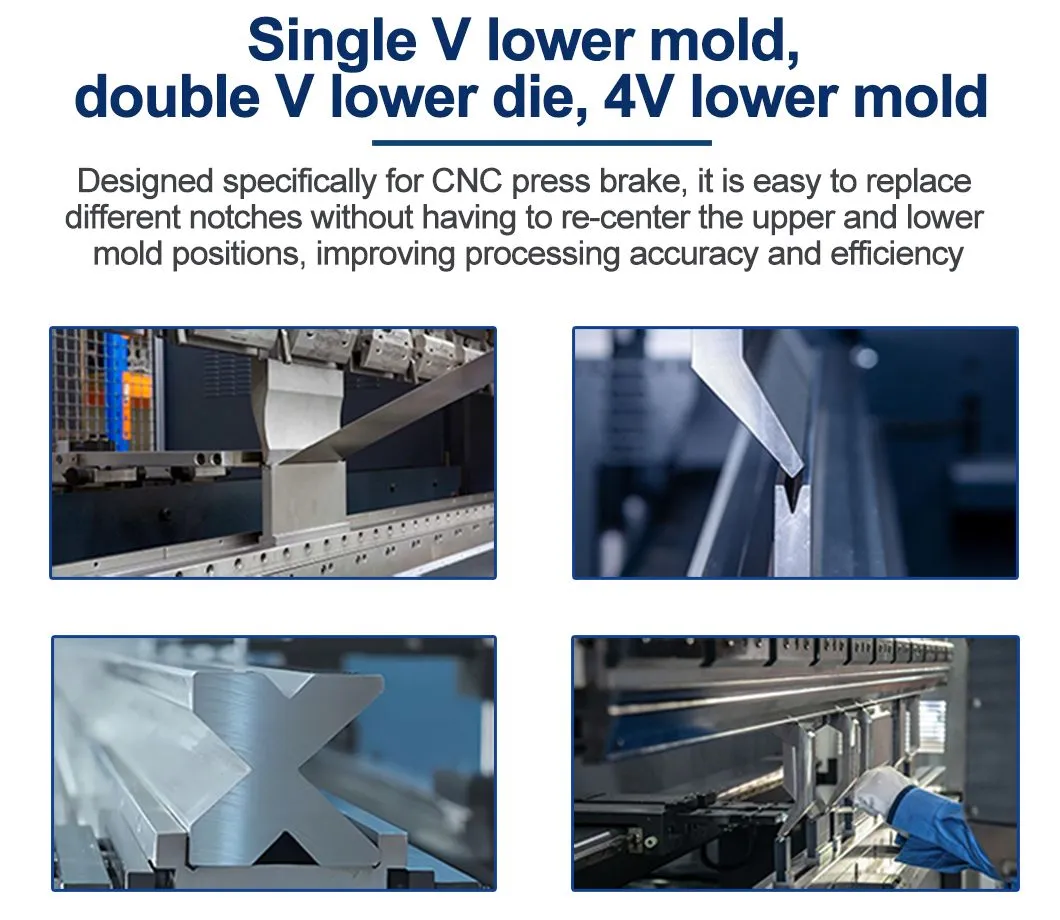 Single V lower mold, double V lower die, 4V lower mold

Designed specifically for CNC press brake, it is easy to replace different notches without having to re-center the upper and lower mold positions, improving processing accuracy and efficiency